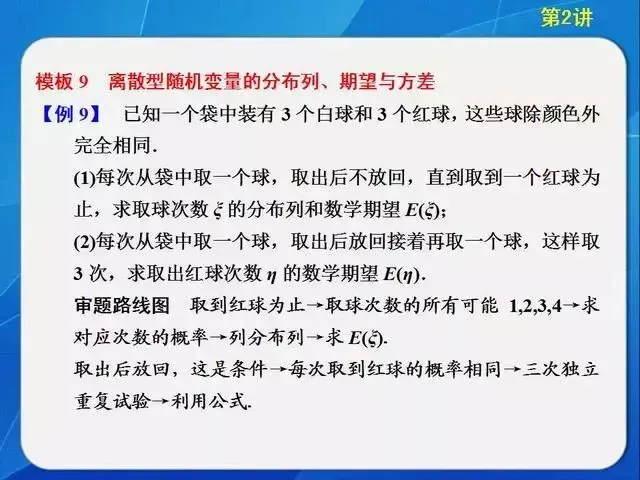 第2讲

模板 9　离散型随机变量的分布列、期望与方差

【例 9】　已知一个袋中装有 3 个白球和 3 个红球，这些球除颜色外完全相同.

(1)每次从袋中取一个球，取出后不放回，直到取到一个红球为止，求取球次数 $\xi$ 的分布列和数学期望 $E(\xi)$；

(2)每次从袋中取一个球，取出后放回接着再取一个球，这样取 3 次，求取出红球次数 $\eta$ 的数学期望 $E(\eta)$.

审题路线图　取到红球为止→取球次数的所有可能 1,2,3,4→求对应次数的概率→列分布列→求 $E(\xi)$.

取出后放回，这是条件→每次取到红球的概率相同→三次独立重复试验→利用公式.